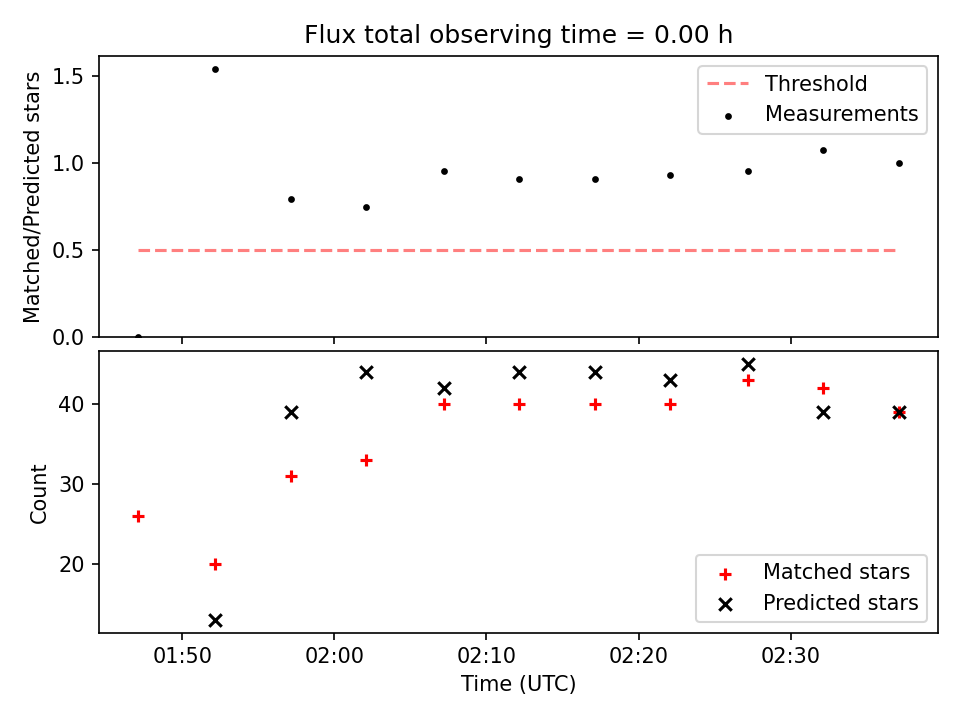 Flux total observing time = 0.00 h

Matched/Predicted stars

1.5
1.0
0.5
0.0

Threshold
Measurements

Count

40
30
20

Matched stars
Predicted stars

01:50
02:00
02:10
02:20
02:30

Time (UTC)